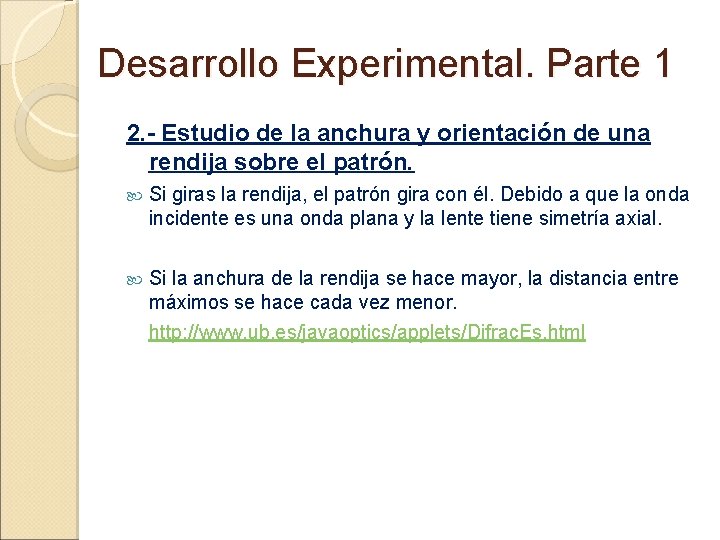 Desarrollo Experimental. Parte 1

2.- Estudio de la anchura y orientación de una rendija sobre el patrón.

Si giras la rendija, el patrón gira con él. Debido a que la onda incidente es una onda plana y la lente tiene simetría axial.

Si la anchura de la rendija se hace mayor, la distancia entre máximos se hace cada vez menor.

http://www.ub.es/javaoptics/applets/DifracEs.html